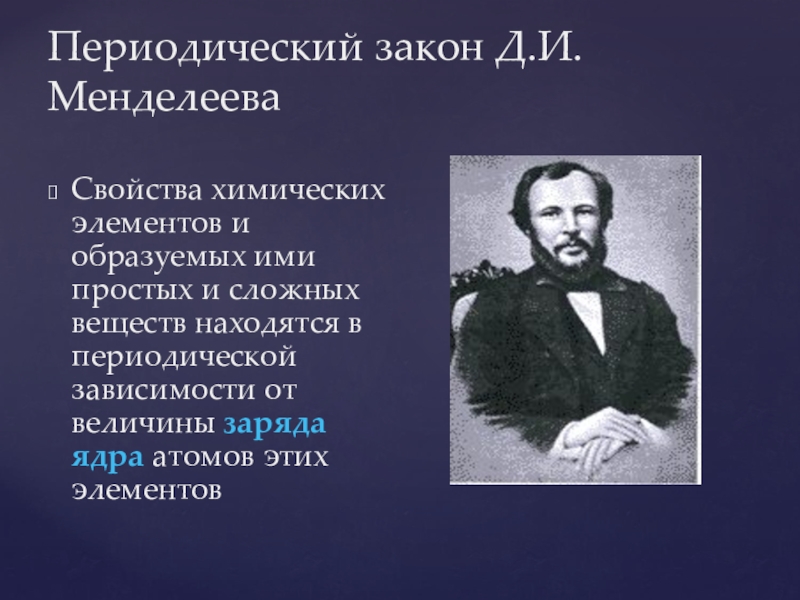 Периодический закон Д.И. Менделеева

Свойства химических элементов и образуемых ими простых и сложных веществ находятся в периодической зависимости от величины заряда ядра атомов этих элементов